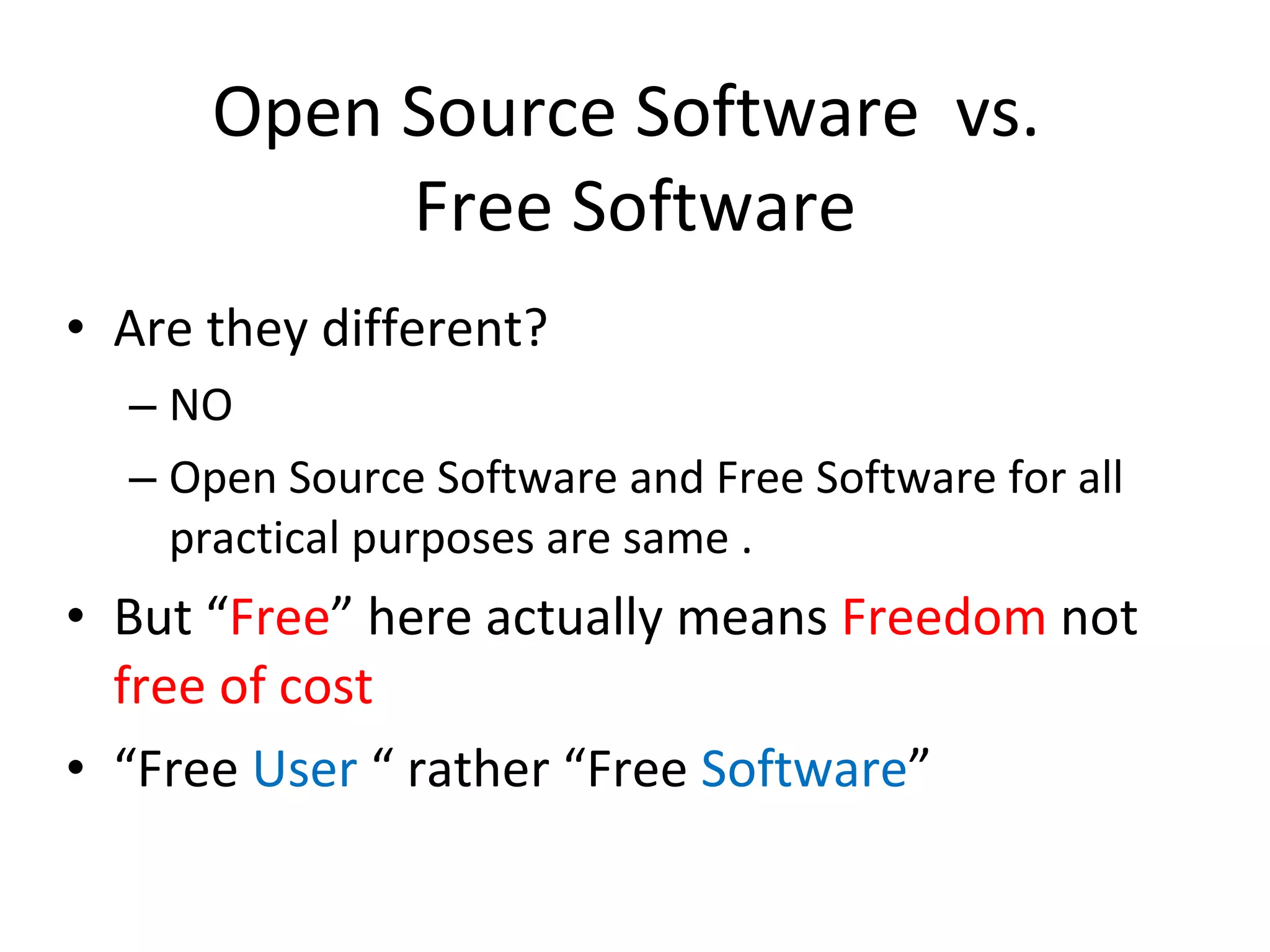 Open Source Software vs.
Free Software

• Are they different?
– NO
– Open Source Software and Free Software for all practical purposes are same .
• But “Free” here actually means Freedom not free of cost
• “Free User “ rather “Free Software”